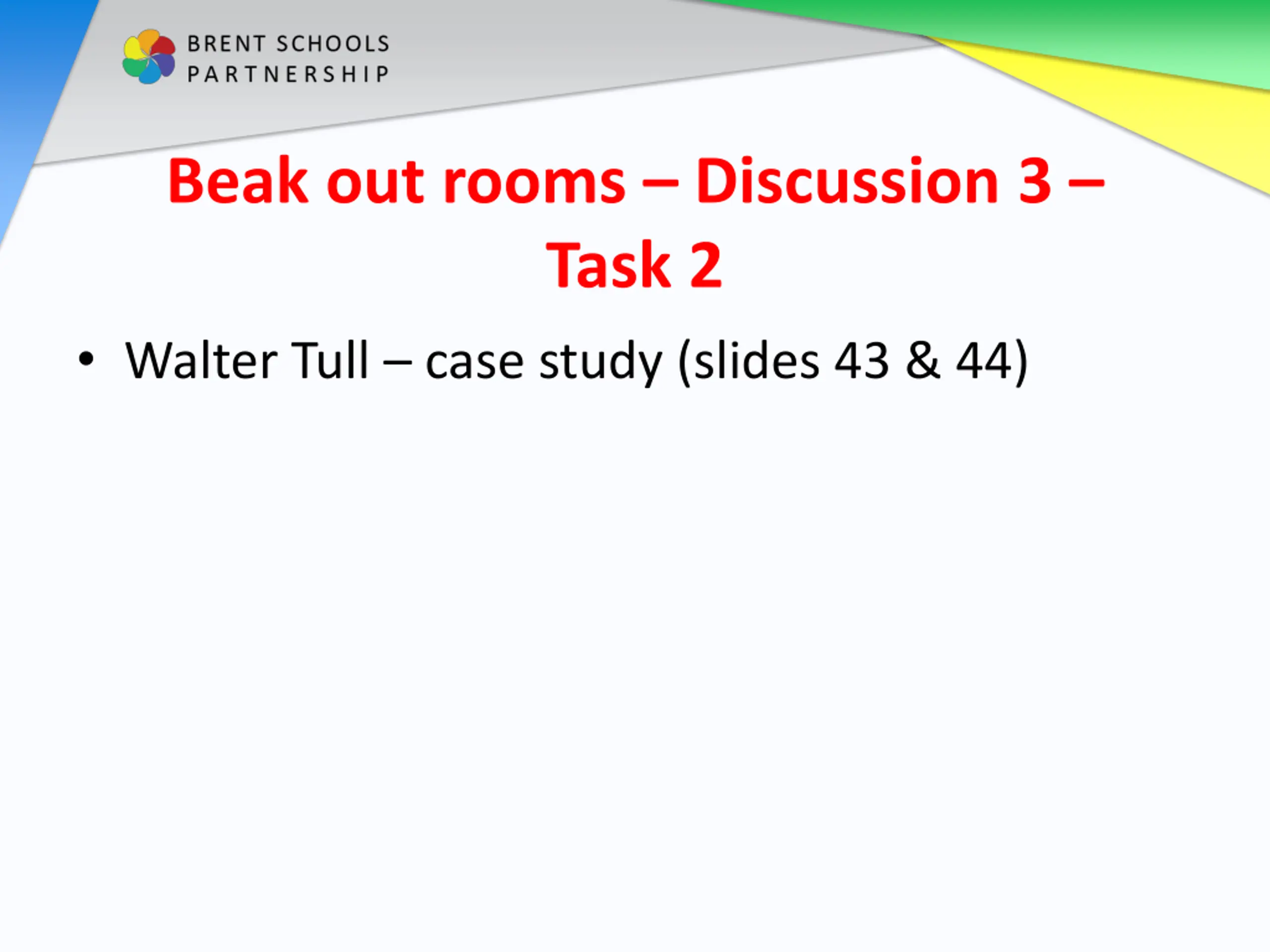 BRENT SCHOOLS
PARTNERSHIP

Beak out rooms – Discussion 3 – Task 2

• Walter Tull – case study (slides 43 & 44)